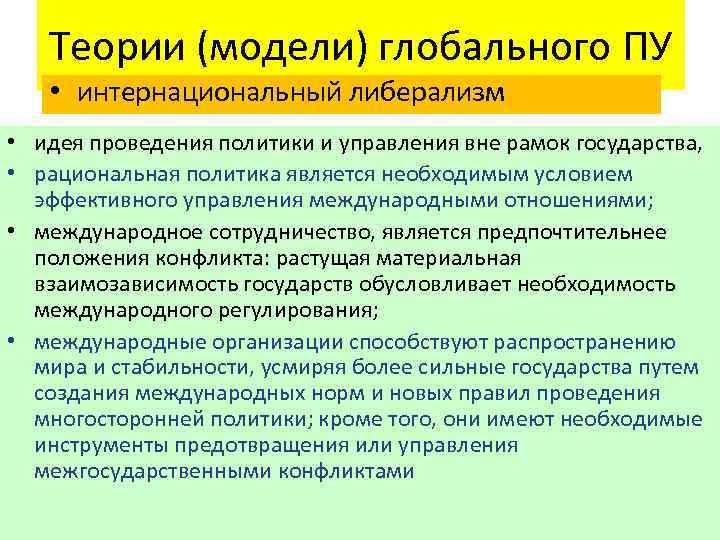 Теории (модели) глобального ПУ

• интернациональный либерализм

• идея проведения политики и управления вне рамок государства,
• рациональная политика является необходимым условием эффективного управления международными отношениями;
• международное сотрудничество, является предпочтительнее положения конфликта: растущая материальная взаимозависимость государств обусловливает необходимость международного регулирования;
• международные организации способствуют распространению мира и стабильности, усмиряя более сильные государства путем создания международных норм и новых правил проведения многосторонней политики; кроме того, они имеют необходимые инструменты предотвращения или управления межгосударственными конфликтами